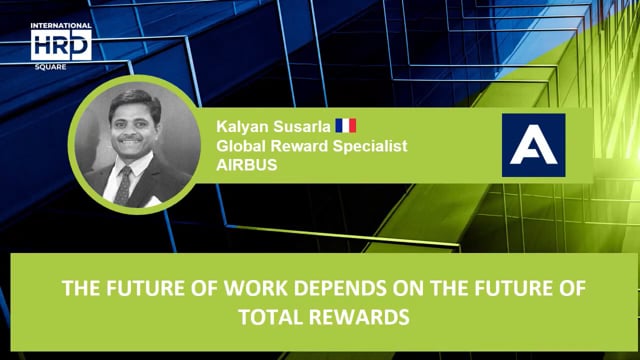 INTERNATIONAL
HRD
SQUARE

Kalyan Susarla
Global Reward Specialist
AIRBUS

A

THE FUTURE OF WORK DEPENDS ON THE FUTURE OF TOTAL REWARDS